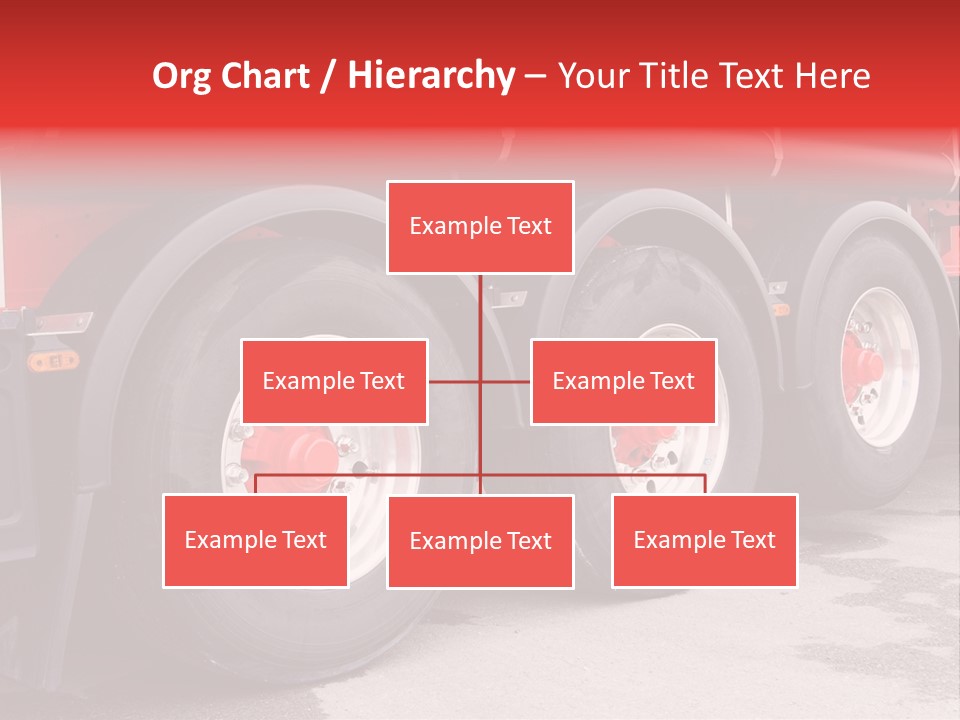 Org Chart / Hierarchy – Your Title Text Here

Example Text

Example Text

Example Text

Example Text

Example Text

Example Text